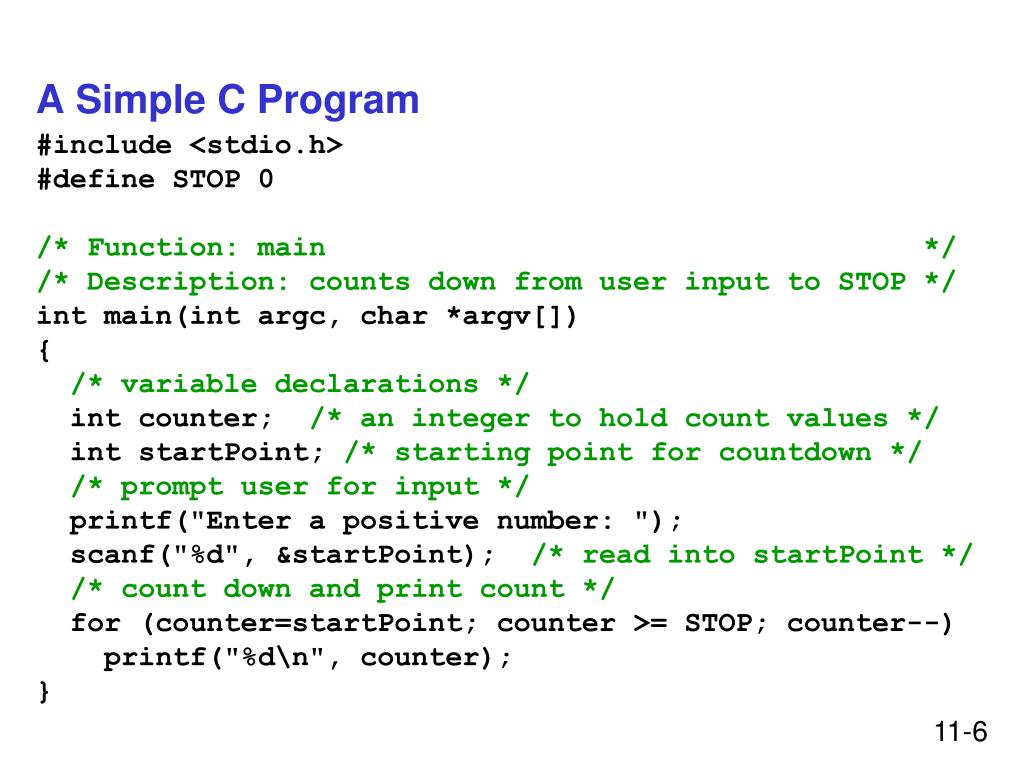 A Simple C Program

#include <stdio.h>
#define STOP 0

/* Function: main */
/* Description: counts down from user input to STOP */
int main(int argc, char *argv[])
{
/* variable declarations */
int counter; /* an integer to hold count values */
int startPoint; /* starting point for countdown */
/* prompt user for input */
printf("Enter a positive number: ");
scanf("%d", &startPoint); /* read into startPoint */
/* count down and print count */
for (counter=startPoint; counter >= STOP; counter--)
printf("%d\n", counter);
}

11-6